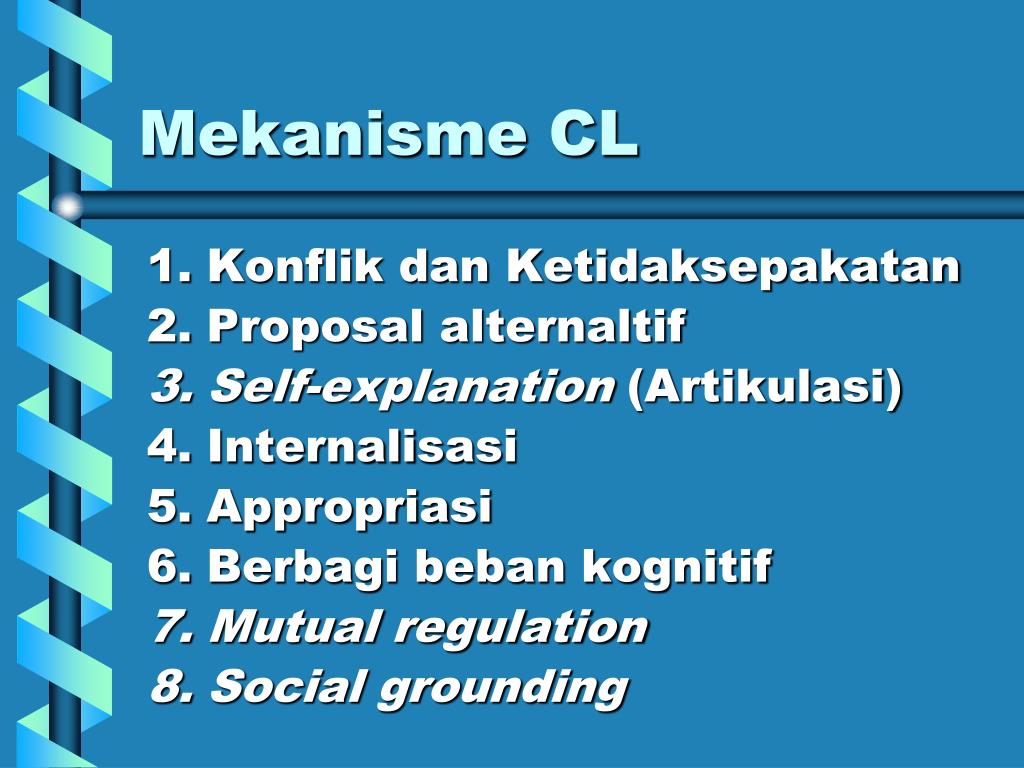 Mekanisme CL

1. Konflik dan Ketidaksepakatan
2. Proposal alternaltif
3. Self-explanation (Artikulasi)
4. Internalisasi
5. Appropriasi
6. Berbagi beban kognitif
7. Mutual regulation
8. Social grounding